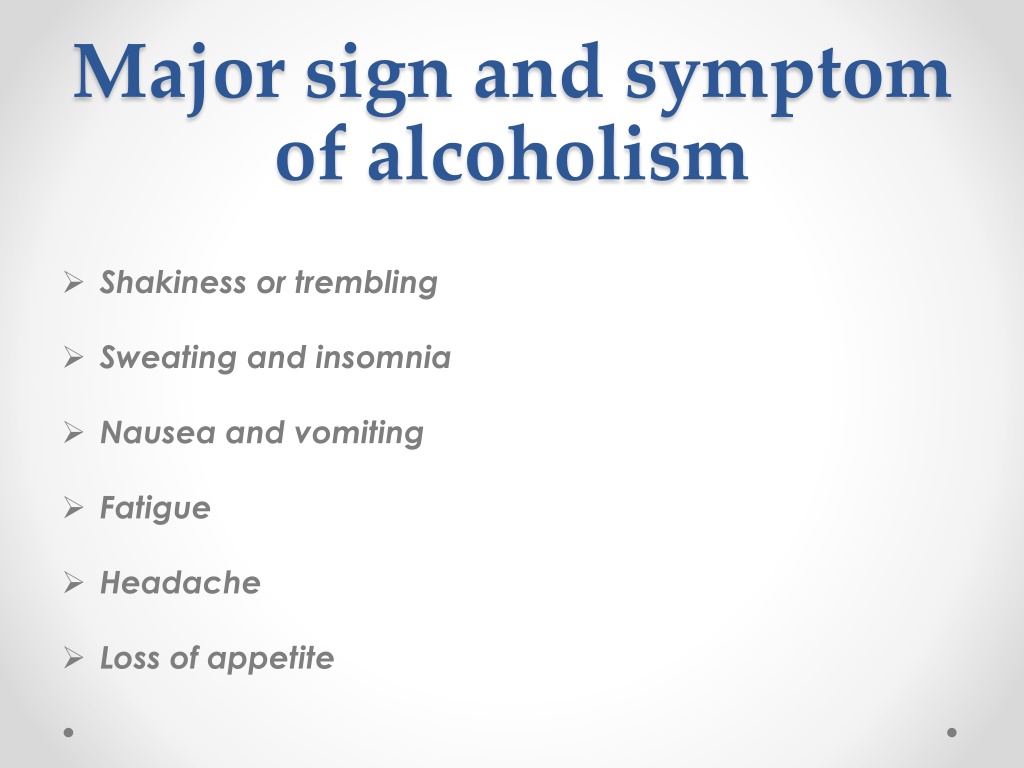 Major sign and symptom of alcoholism

➢ Shakiness or trembling

➢ Sweating and insomnia

➢ Nausea and vomiting

➢ Fatigue

➢ Headache

➢ Loss of appetite